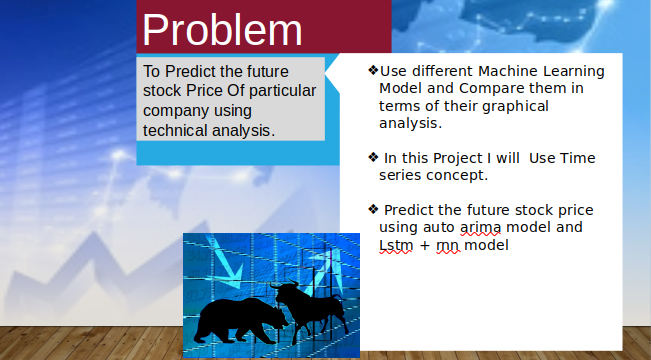 Problem

To Predict the future stock Price Of particular company using technical analysis.

❖Use different Machine Learning Model and Compare them in terms of their graphical analysis.

❖ In this Project I will Use Time series concept.

❖ Predict the future stock price using auto arima model and Lstm + rnn model